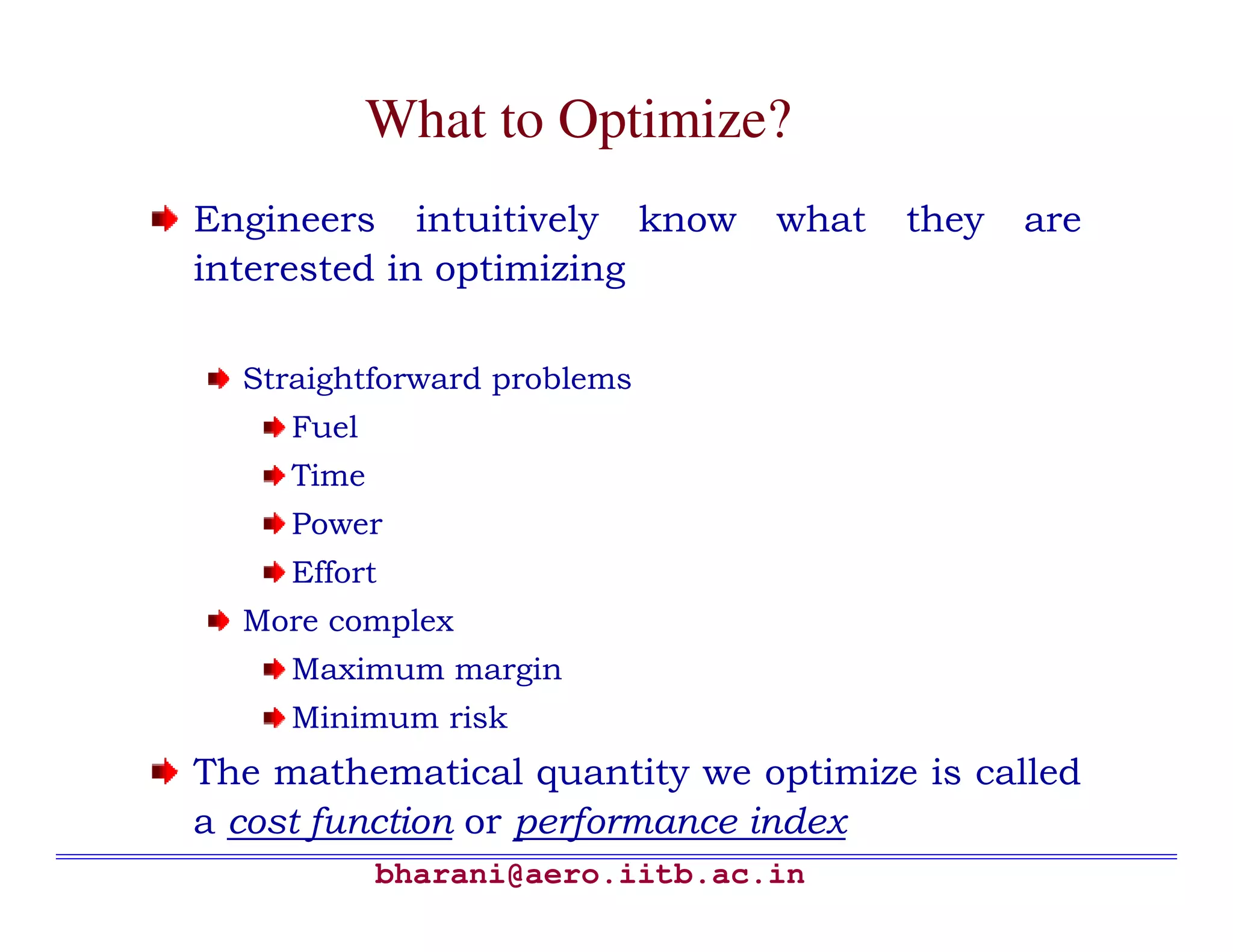 What to Optimize?

Engineers intuitively know what they are interested in optimizing

Straightforward problems

Fuel

Time

Power

Effort

More complex

Maximum margin

Minimum risk

The mathematical quantity we optimize is called a cost function or performance index

bharani@aero.iitb.ac.in